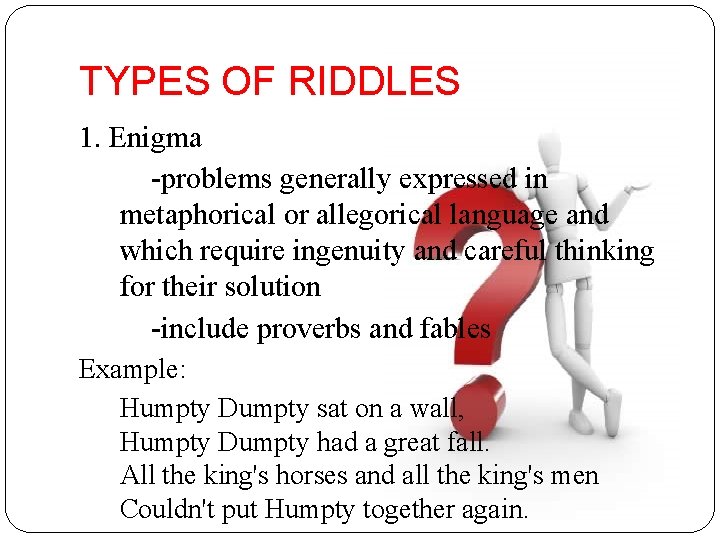 TYPES OF RIDDLES

1. Enigma

-problems generally expressed in metaphorical or allegorical language and which require ingenuity and careful thinking for their solution

-include proverbs and fables

Example:

Humpty Dumpty sat on a wall,
Humpty Dumpty had a great fall.
All the king's horses and all the king's men
Couldn't put Humpty together again.